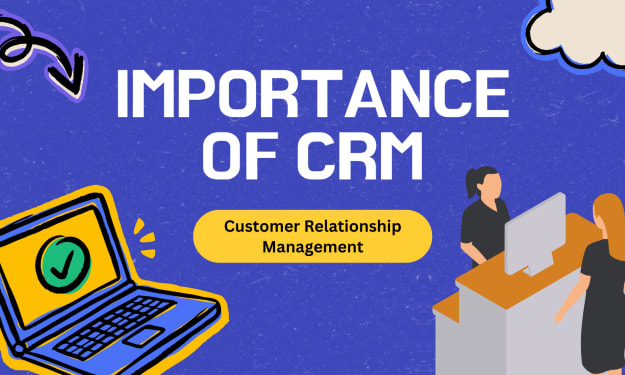 IMPORTANCE OF CRM

Customer Relationship Management